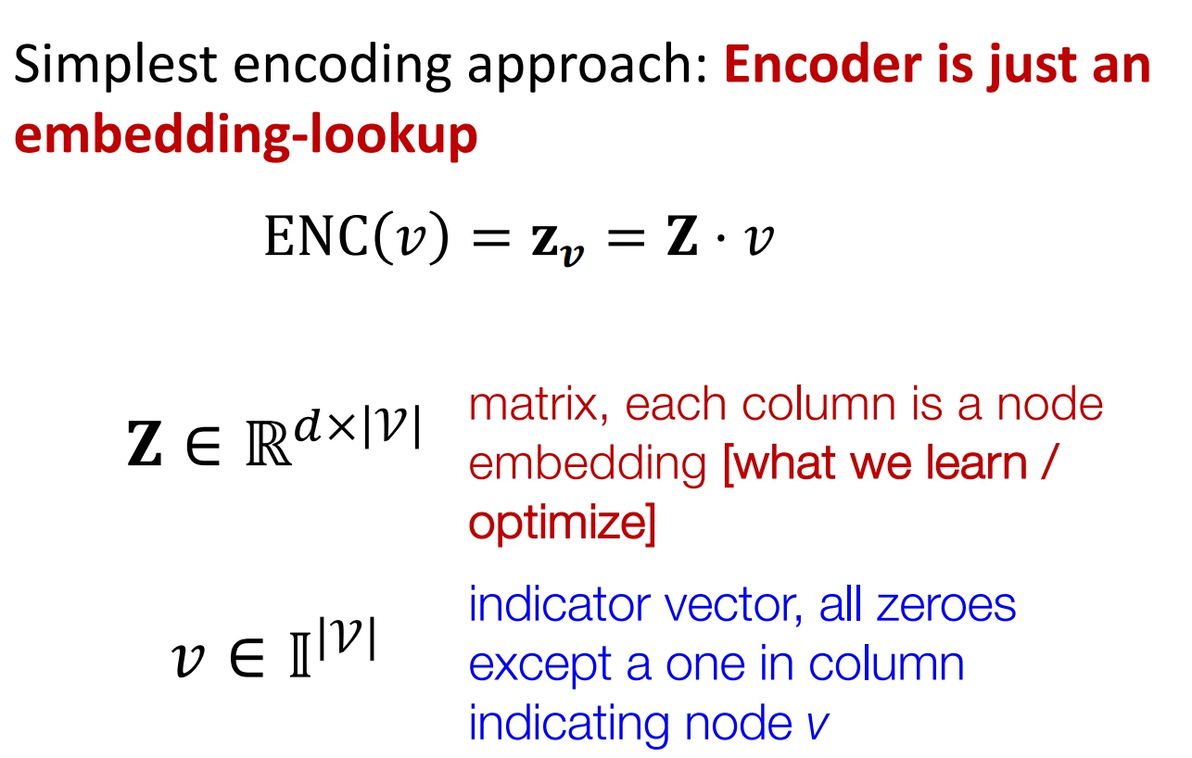 Simplest encoding approach: Encoder is just an embedding-lookup

$\text{ENC}(v) = \mathbf{z}_v = \mathbf{Z} \cdot v$

$\mathbf{Z} \in \mathbb{R}^{d \times |\mathcal{V}|}$ matrix, each column is a node embedding [what we learn / optimize]

$v \in \mathbb{I}^{|\mathcal{V}|}$ indicator vector, all zeroes except a one in column indicating node $v$